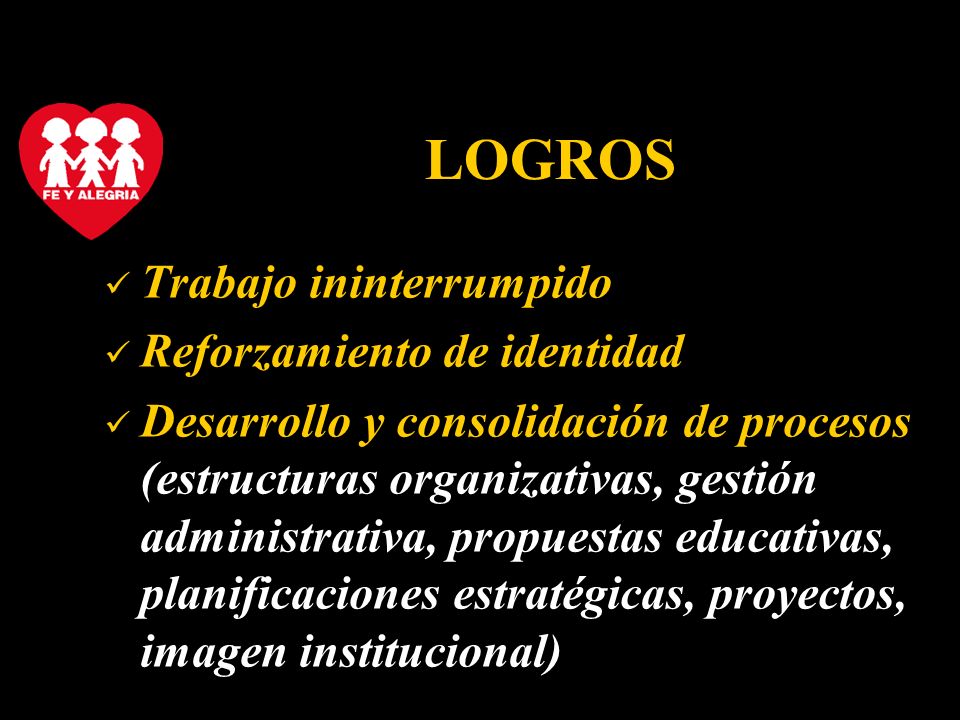 FE Y ALEGRIA

LOGROS

✓ Trabajo ininterrumpido

✓ Reforzamiento de identidad

✓ Desarrollo y consolidación de procesos (estructuras organizativas, gestión administrativa, propuestas educativas, planificaciones estratégicas, proyectos, imagen institucional)